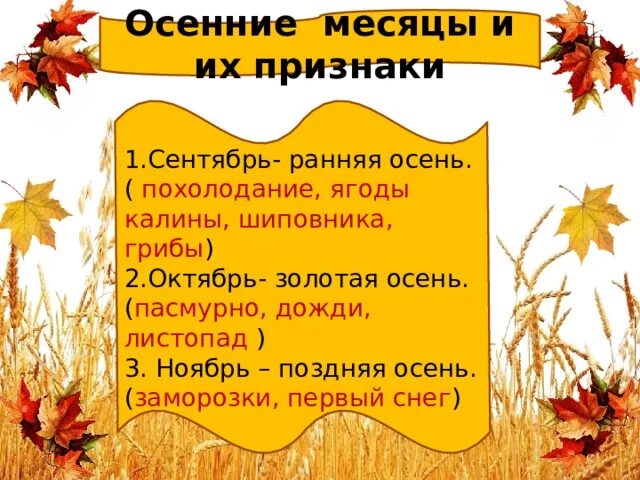 Осенние месяцы и их признаки

1.Сентябрь- ранняя осень. ( похолодание, ягоды калины, шиповника, грибы)
2.Октябрь- золотая осень. (пасмурно, дожди, листопад )
3. Ноябрь – поздняя осень. (заморозки, первый снег)